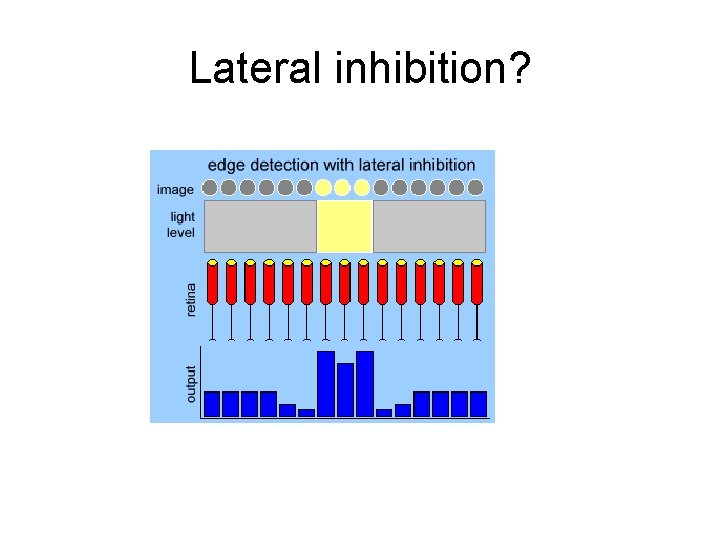 Lateral inhibition?

edge detection with lateral inhibition

image

light level

retina

output